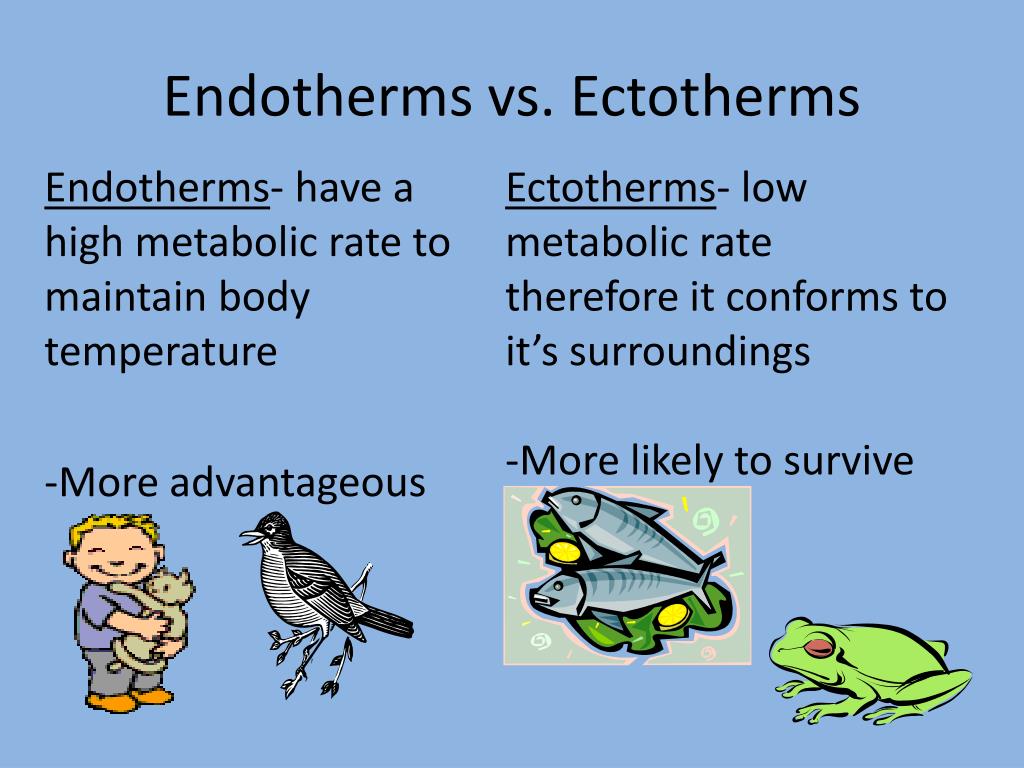 Endotherms vs. Ectotherms

Endotherms- have a high metabolic rate to maintain body temperature

-More advantageous

Ectotherms- low metabolic rate therefore it conforms to it’s surroundings

-More likely to survive